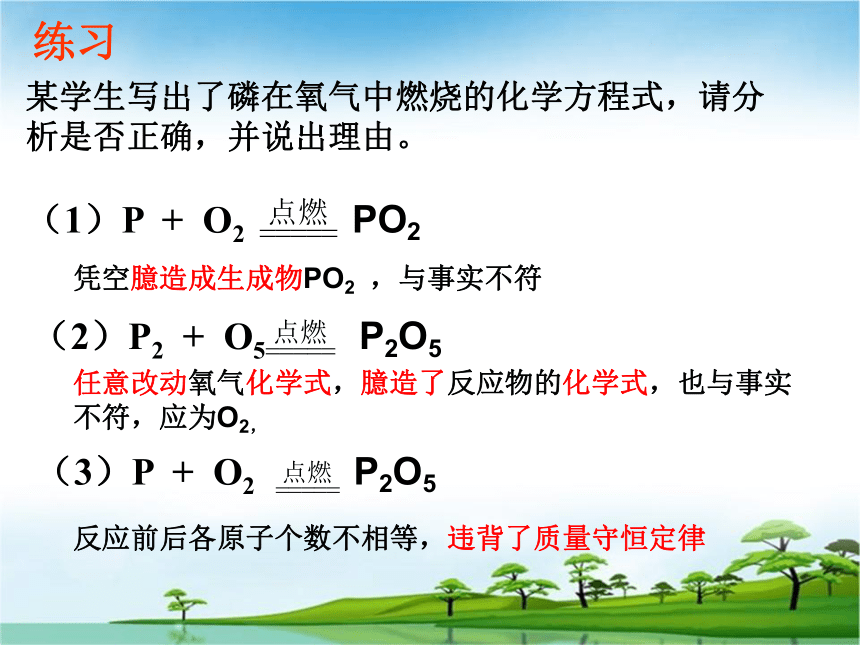 练习

某学生写出了磷在氧气中燃烧的化学方程式，请分析是否正确，并说出理由。

（1）$P + O_2 \xlongequal{点燃} PO_2$

凭空臆造成生成物$PO_2$ ，与事实不符

（2）$P_2 + O_5 \xlongequal{点燃} P_2O_5$

任意改动氧气化学式，臆造了反应物的化学式，也与事实不符，应为$O_2$,

（3）$P + O_2 \xlongequal{点燃} P_2O_5$

反应前后各原子个数不相等，违背了质量守恒定律